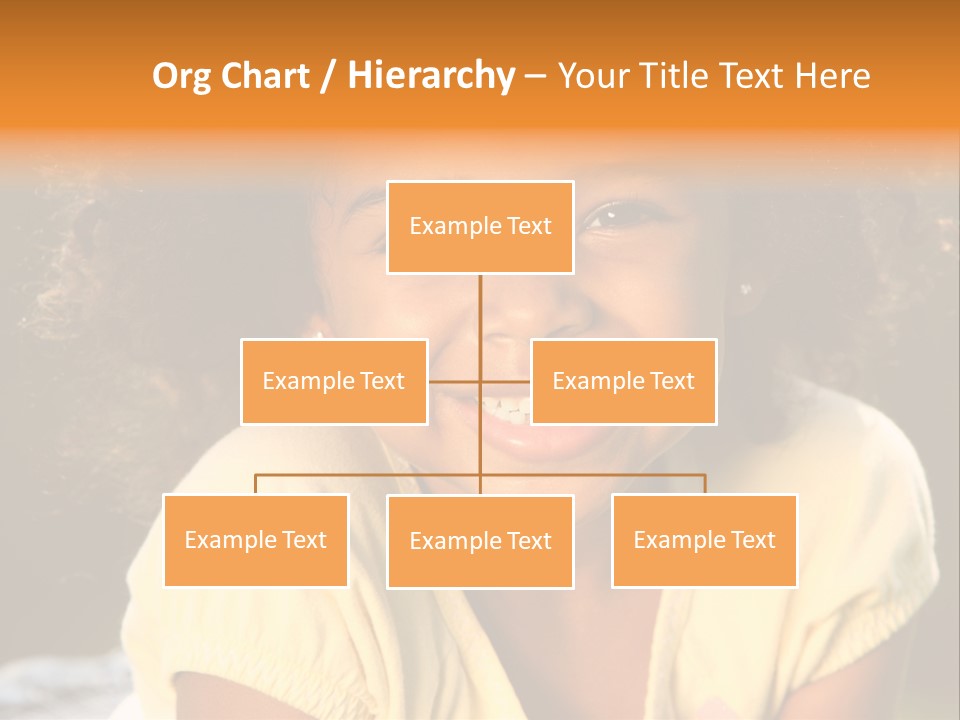 Org Chart / Hierarchy – Your Title Text Here

Example Text

Example Text

Example Text

Example Text

Example Text

Example Text